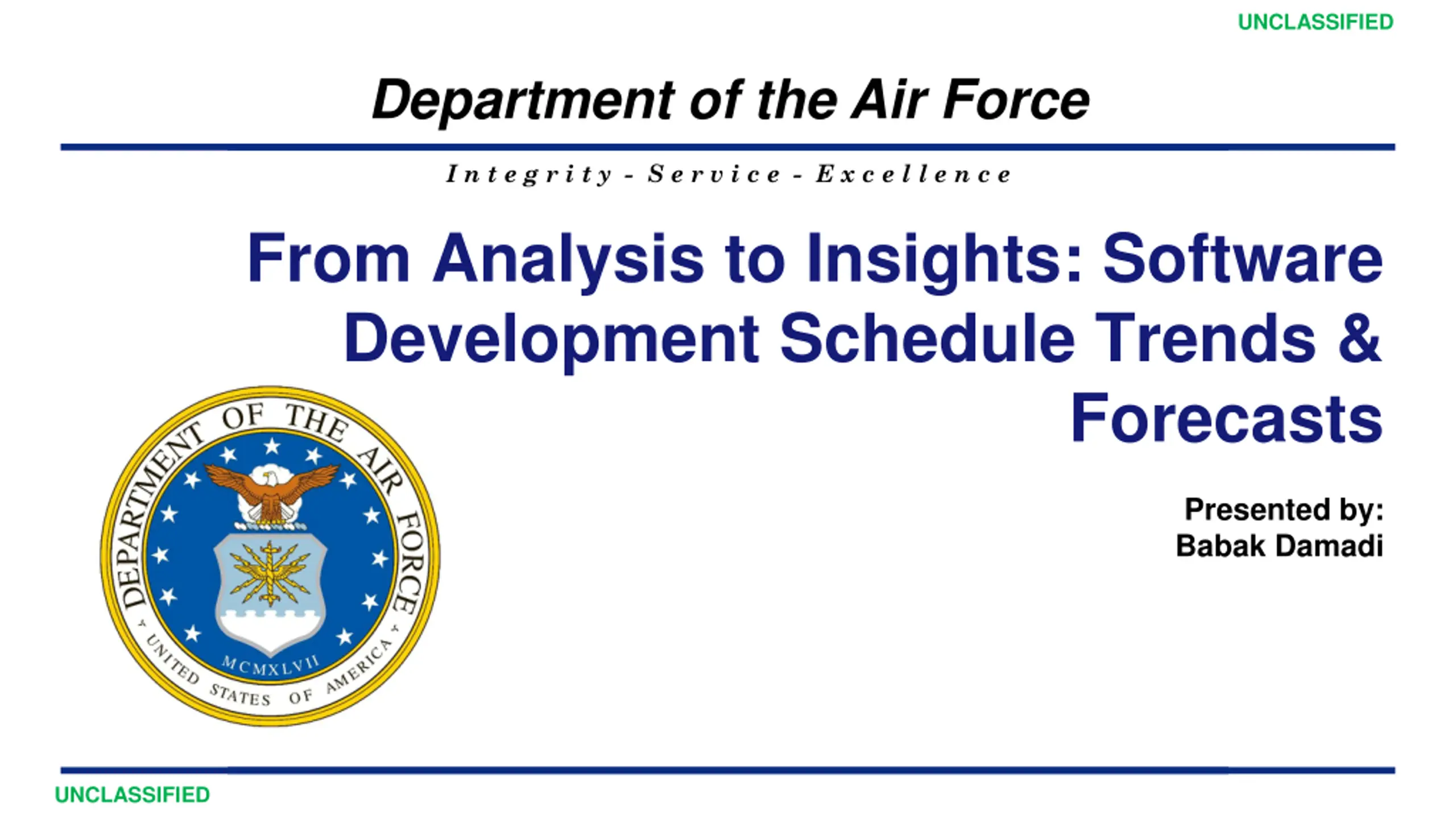 UNCLASSIFIED

Department of the Air Force

Integrity - Service - Excellence

From Analysis to Insights: Software Development Schedule Trends & Forecasts

DEPARTMENT OF THE AIR FORCE

MCMXLVII

UNITED STATES OF AMERICA

Presented by:
Babak Damadi

UNCLASSIFIED